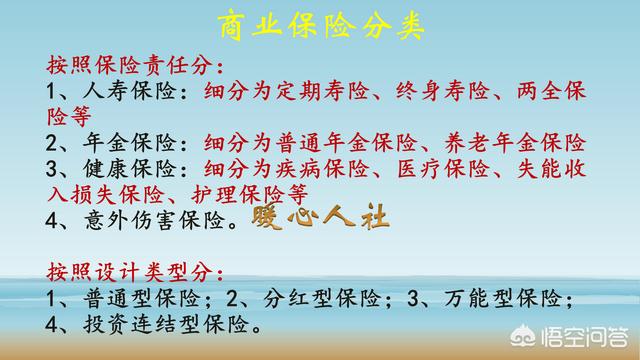 商业保险分类

按照保险责任分：
1、人寿保险：细分为定期寿险、终身寿险、两全保险等
2、年金保险：细分为普通年金保险、养老年金保险
3、健康保险：细分为疾病保险、医疗保险、失能收入损失保险、护理保险等
4、意外伤害保险。暖心人社

按照设计类型分：
1、普通型保险；2、分红型保险；3、万能型保险；
4、投资连结型保险。

悟空问答